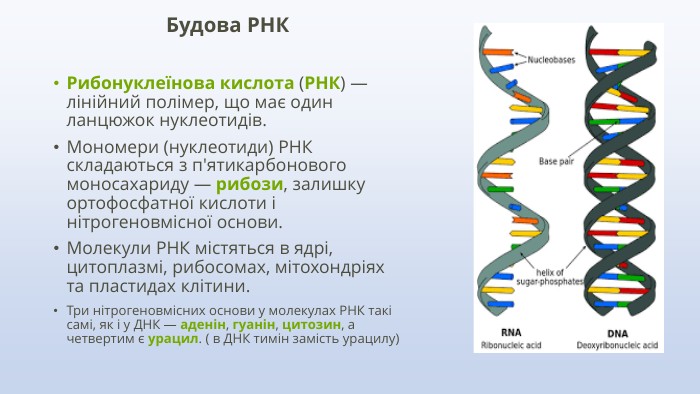 Будова РНК

• Рибонуклеїнова кислота (РНК) — лінійний полімер, що має один ланцюжок нуклеотидів.

• Мономери (нуклеотиди) РНК складаються з п'ятикарбонового моносахариду — рибози, залишку ортофосфатної кислоти і нітрогеновмісної основи.

• Молекули РНК містяться в ядрі, цитоплазмі, рибосомах, мітохондріях та пластидах клітини.

• Три нітрогеновмісних основи у молекулах РНК такі самі, як і у ДНК — аденін, гуанін, цитозин, а четвертим є урацил. ( в ДНК тимін замість урацилу)

Nucleobases

Base pair

helix of sugar-phosphates

RNA
Ribonucleic acid

DNA
Deoxyribonucleic acid